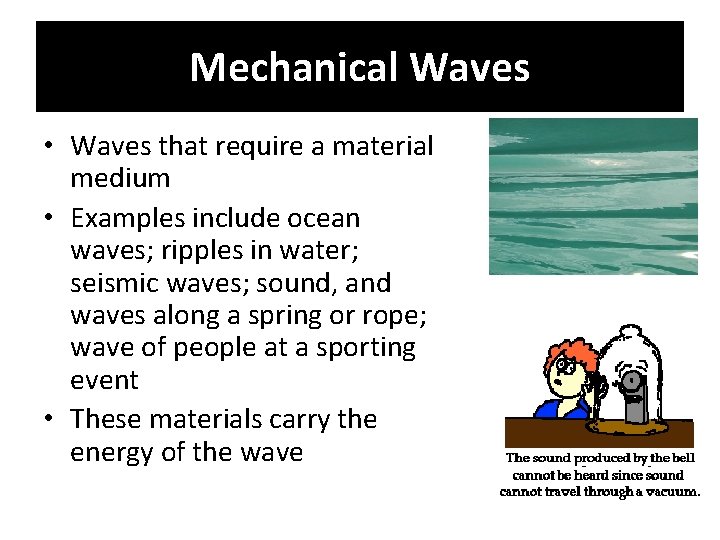 Mechanical Waves

• Waves that require a material medium
• Examples include ocean waves; ripples in water; seismic waves; sound, and waves along a spring or rope; wave of people at a sporting event
• These materials carry the energy of the wave

The sound produced by the bell cannot be heard since sound cannot travel through a vacuum.